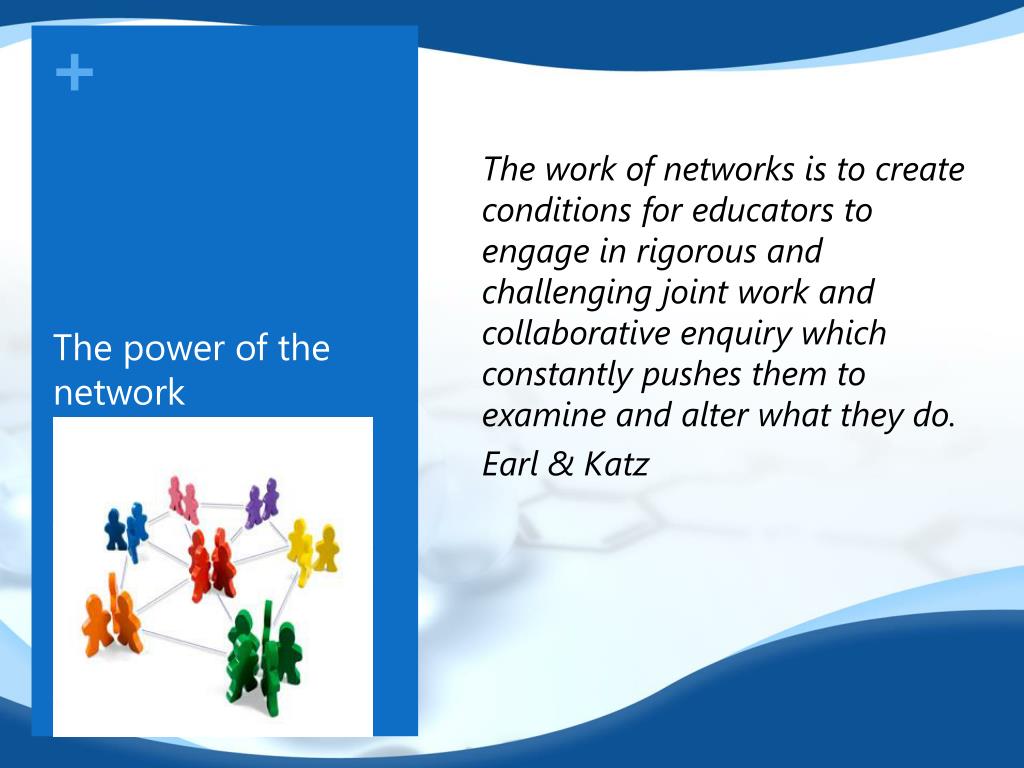 +

The power of the network

The work of networks is to create conditions for educators to engage in rigorous and challenging joint work and collaborative enquiry which constantly pushes them to examine and alter what they do.

Earl & Katz